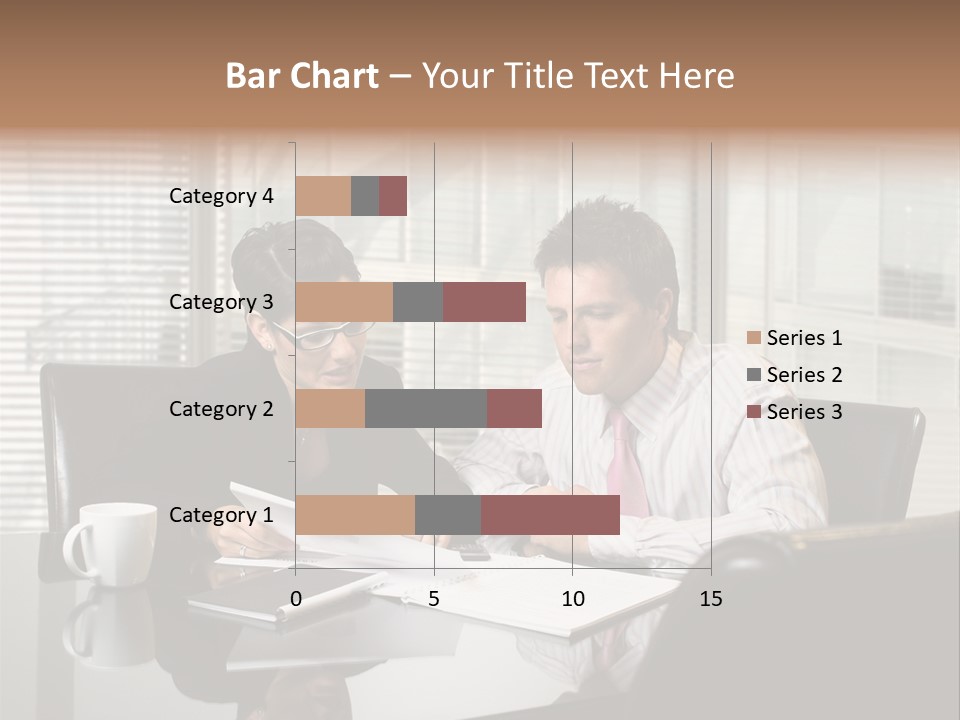 Bar Chart – Your Title Text Here

Category 4
Category 3
Category 2
Category 1

0
5
10
15

Series 1
Series 2
Series 3